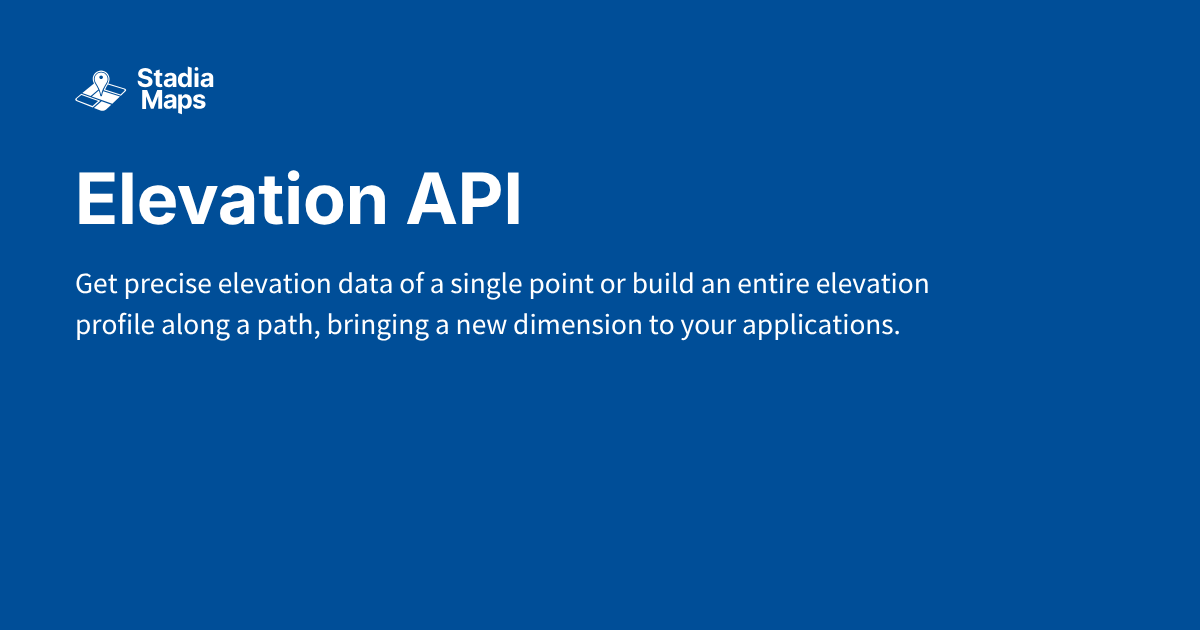 Stadia
Maps

Elevation API

Get precise elevation data of a single point or build an entire elevation profile along a path, bringing a new dimension to your applications.